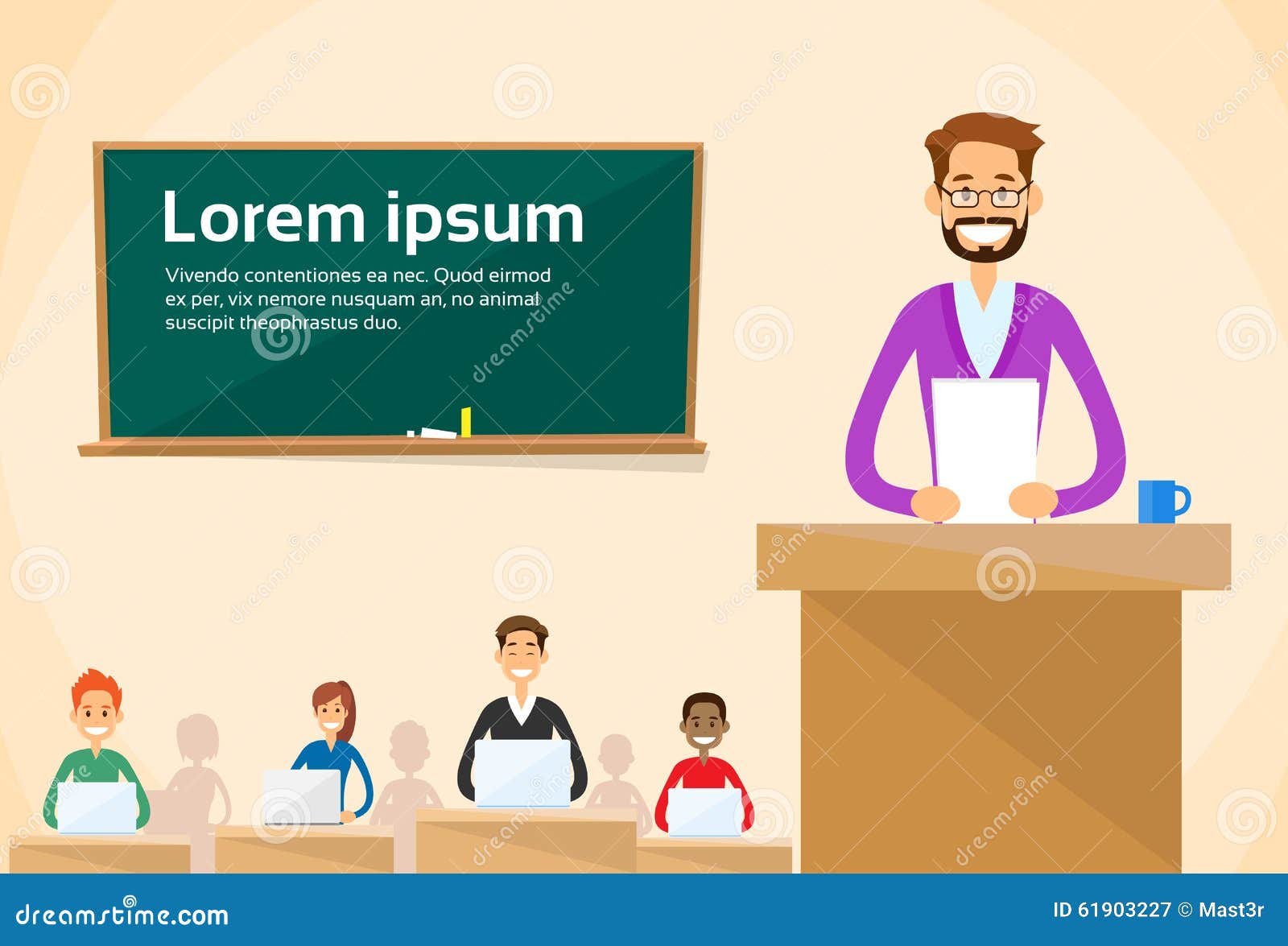 Lorem ipsum

Vivendo contentiones ea nec. Quod eirmod ex per, vix nemore nusquam an, no animal suscipit theophrastus duo.

dreamstime

dreamstime.com

ID 61903227 © Mast3r